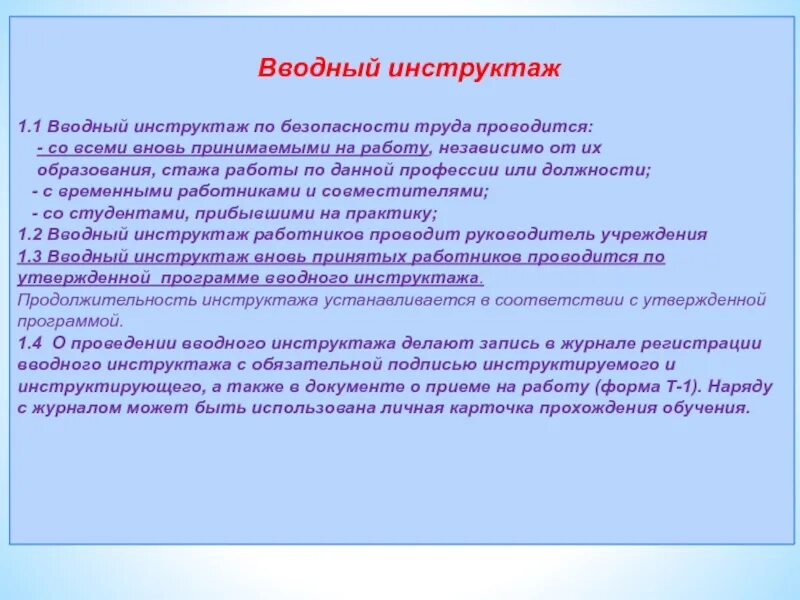 Вводный инструктаж

1.1 Вводный инструктаж по безопасности труда проводится:
- со всеми вновь принимаемыми на работу, независимо от их образования, стажа работы по данной профессии или должности;
- с временными работниками и совместителями;
- со студентами, прибывшими на практику;
1.2 Вводный инструктаж работников проводит руководитель учреждения
1.3 Вводный инструктаж вновь принятых работников проводится по утвержденной программе вводного инструктажа.
Продолжительность инструктажа устанавливается в соответствии с утвержденной программой.
1.4 О проведении вводного инструктажа делают запись в журнале регистрации вводного инструктажа с обязательной подписью инструктируемого и инструктирующего, а также в документе о приеме на работу (форма Т-1). Наряду с журналом может быть использована личная карточка прохождения обучения.